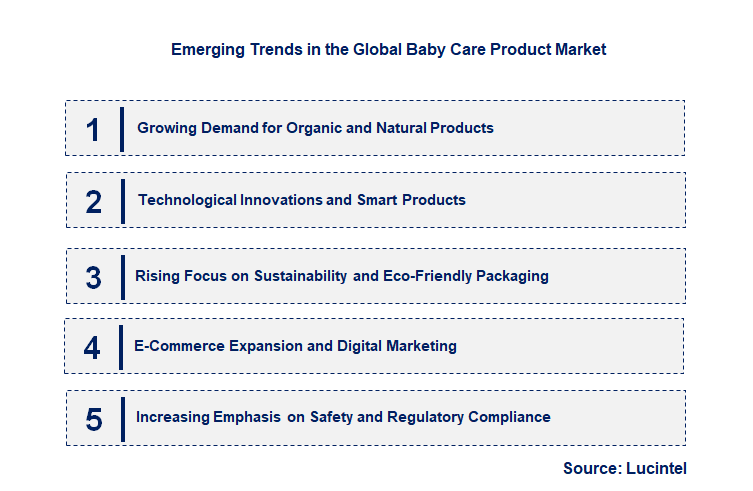 Emerging Trends in the Global Baby Care Product Market

1 Growing Demand for Organic and Natural Products

2 Technological Innovations and Smart Products

3 Rising Focus on Sustainability and Eco-Friendly Packaging

4 E-Commerce Expansion and Digital Marketing

5 Increasing Emphasis on Safety and Regulatory Compliance

Source: Lucintel